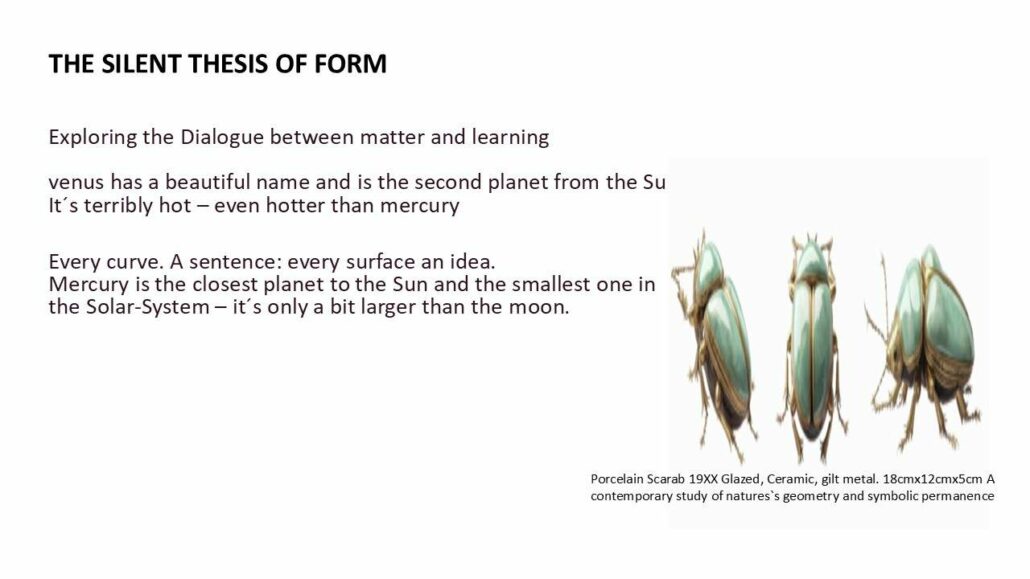 THE SILENT THESIS OF FORM

Exploring the Dialogue between matter and learning

venus has a beautiful name and is the second planet from the Su
It´s terribly hot – even hotter than mercury

Every curve. A sentence: every surface an idea.
Mercury is the closest planet to the Sun and the smallest one in the Solar-System – it´s only a bit larger than the moon.

Porcelain Scarab 19XX Glazed, Ceramic, gilt metal. 18cmx12cmx5cm A contemporary study of natures`s geometry and symbolic permanence